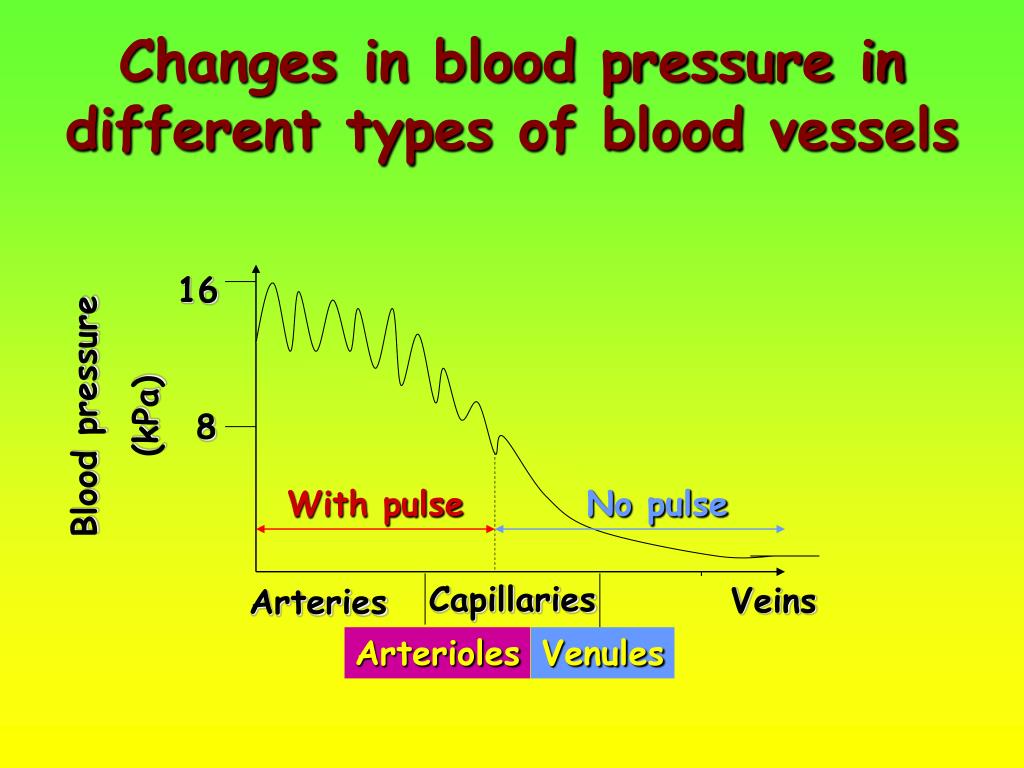 Changes in blood pressure in different types of blood vessels

Blood pressure (kPa)

16

8

With pulse

No pulse

Arteries

Capillaries

Veins

Arterioles

Venules